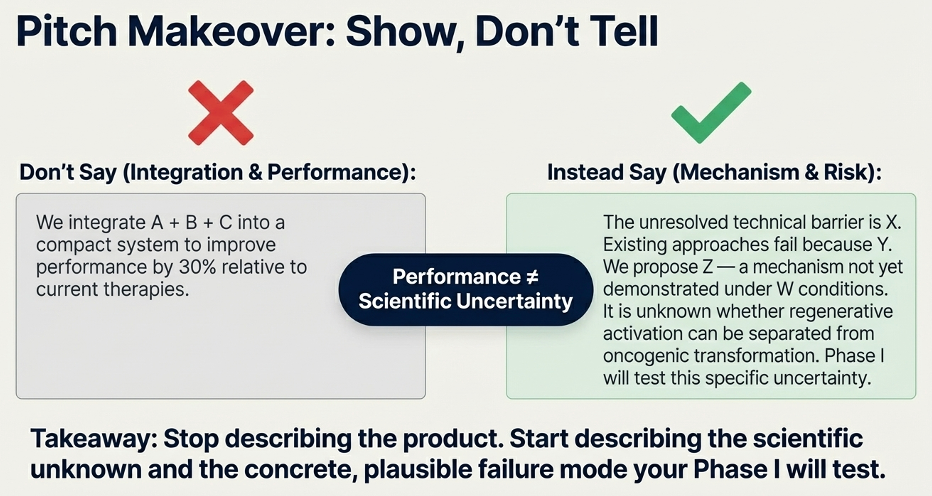 Pitch Makeover: Show, Don't Tell

Don't Say (Integration & Performance):

We integrate A + B + C into a compact system to improve performance by 30% relative to current therapies.

Performance ≠ Scientific Uncertainty

Instead Say (Mechanism & Risk):

The unresolved technical barrier is X. Existing approaches fail because Y. We propose Z — a mechanism not yet demonstrated under W conditions. It is unknown whether regenerative activation can be separated from oncogenic transformation. Phase I will test this specific uncertainty.

Takeaway: Stop describing the product. Start describing the scientific unknown and the concrete, plausible failure mode your Phase I will test.